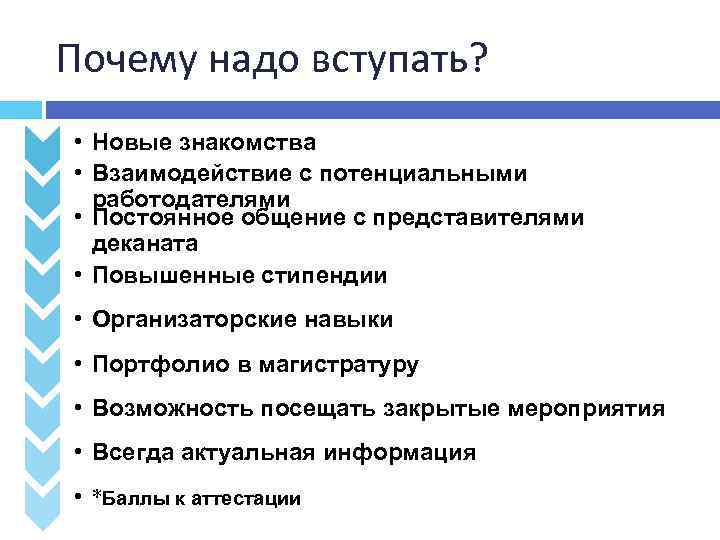 Почему надо вступать?

• Новые знакомства
• Взаимодействие с потенциальными работодателями
• Постоянное общение с представителями деканата
• Повышенные стипендии
• Организаторские навыки
• Портфолио в магистратуру
• Возможность посещать закрытые мероприятия
• Всегда актуальная информация
• *Баллы к аттестации